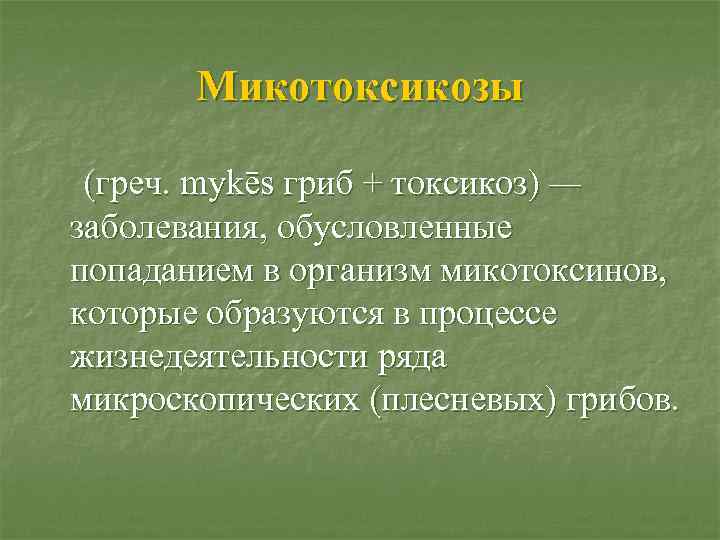 Микотоксикозы

(греч. mykēs гриб + токсикоз) — заболевания, обусловленные попаданием в организм микотоксинов, которые образуются в процессе жизнедеятельности ряда микроскопических (плесневых) грибов.